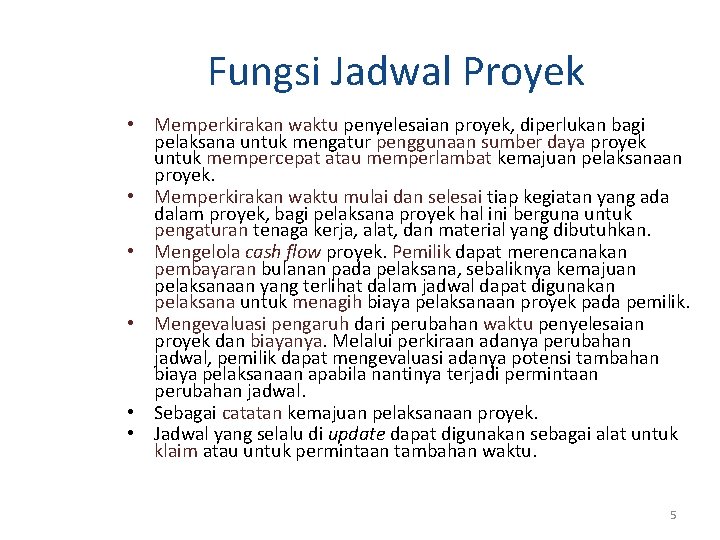 Fungsi Jadwal Proyek

• Memperkirakan waktu penyelesaian proyek, diperlukan bagi pelaksana untuk mengatur penggunaan sumber daya proyek untuk mempercepat atau memperlambat kemajuan pelaksanaan proyek.
• Memperkirakan waktu mulai dan selesai tiap kegiatan yang ada dalam proyek, bagi pelaksana proyek hal ini berguna untuk pengaturan tenaga kerja, alat, dan material yang dibutuhkan.
• Mengelola cash flow proyek. Pemilik dapat merencanakan pembayaran bulanan pada pelaksana, sebaliknya kemajuan pelaksanaan yang terlihat dalam jadwal dapat digunakan pelaksana untuk menagih biaya pelaksanaan proyek pada pemilik.
• Mengevaluasi pengaruh dari perubahan waktu penyelesaian proyek dan biayanya. Melalui perkiraan adanya perubahan jadwal, pemilik dapat mengevaluasi adanya potensi tambahan biaya pelaksanaan apabila nantinya terjadi permintaan perubahan jadwal.
• Sebagai catatan kemajuan pelaksanaan proyek.
• Jadwal yang selalu di update dapat digunakan sebagai alat untuk klaim atau untuk permintaan tambahan waktu.

5